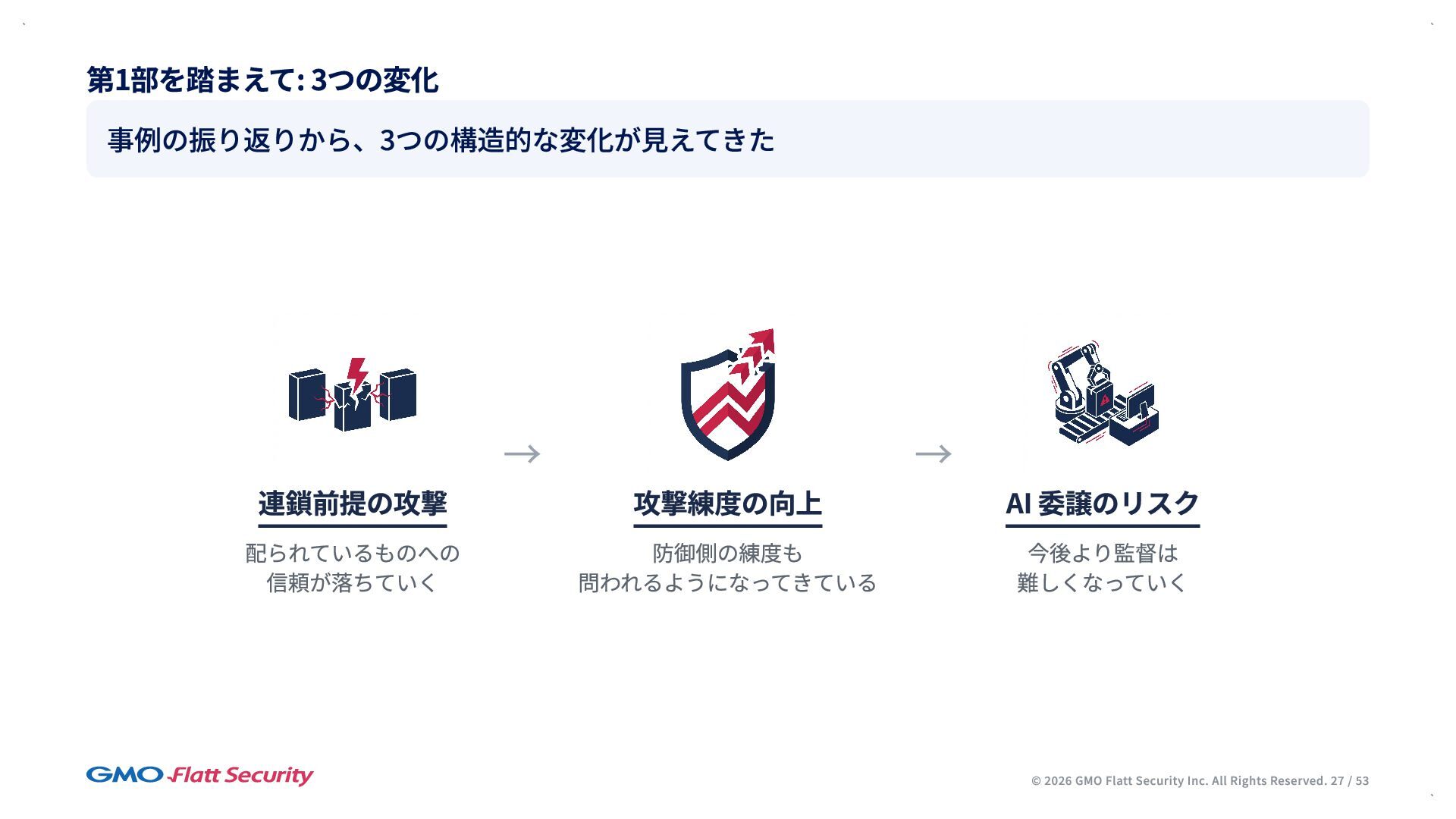 第1部を踏まえて: 3つの変化

事例の振り返りから、3つの構造的な変化が見えてきた

連鎖前提の攻撃

配られているものへの信頼が落ちていく

→

攻撃練度の向上

防御側の練度も問われるようになってきている

→

AI 委譲のリスク

今後より監督は難しくなっていく

GMO Flatt Security

© 2026 GMO Flatt Security Inc. All Rights Reserved. 27 / 53